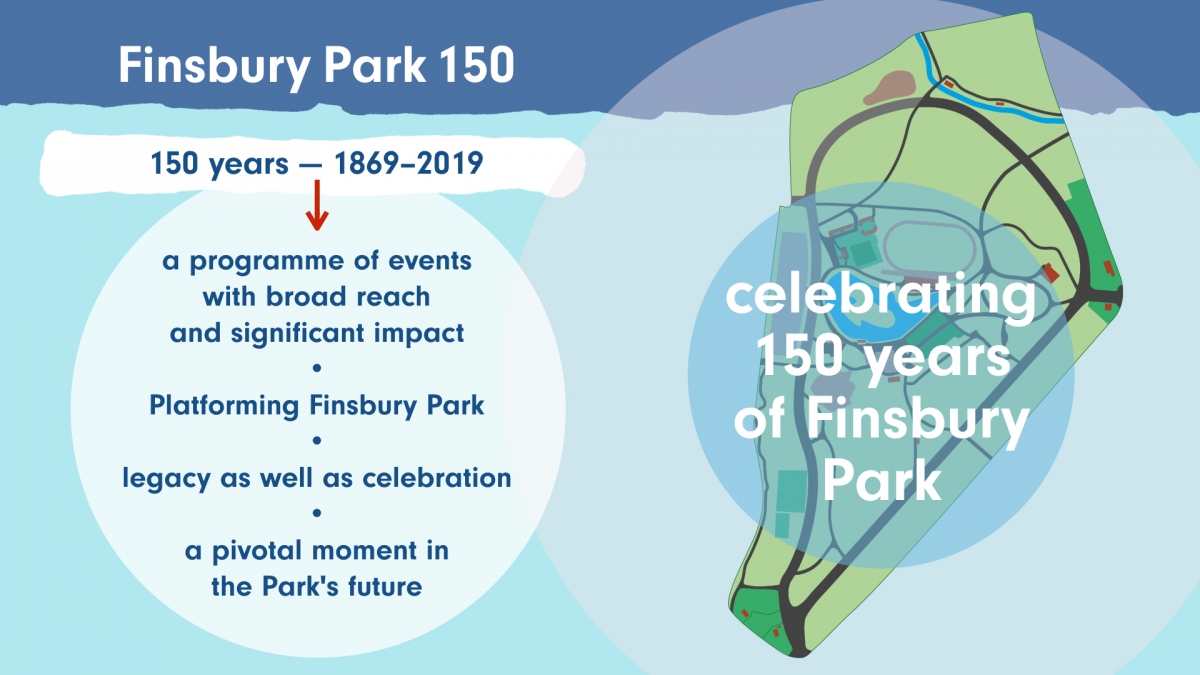 Finsbury Park 150

150 years — 1869–2019

a programme of events with broad reach and significant impact

•

Platforming Finsbury Park

•

legacy as well as celebration

•

a pivotal moment in the Park's future

celebrating 150 years of Finsbury Park